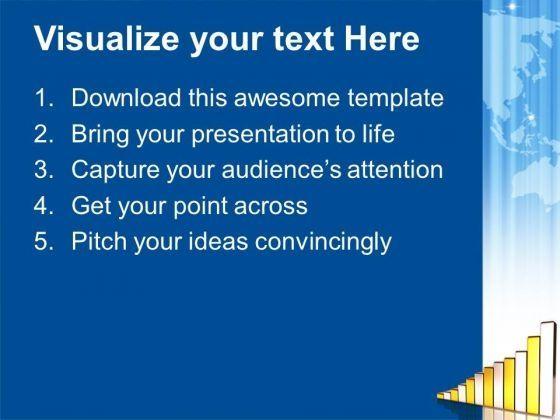 Visualize your text Here

1. Download this awesome template
2. Bring your presentation to life
3. Capture your audience's attention
4. Get your point across
5. Pitch your ideas convincingly